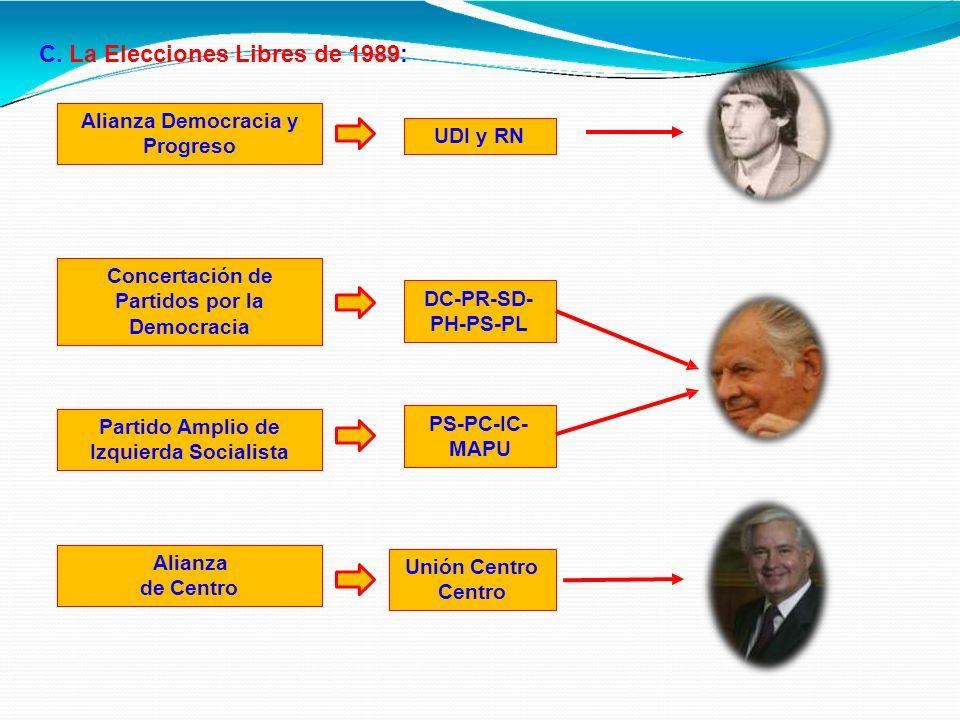 C. La Elecciones Libres de 1989:

Alianza Democracia y Progreso

UDI y RN

Concertación de Partidos por la Democracia

DC-PR-SD-PH-PS-PL

Partido Amplio de Izquierda Socialista

PS-PC-IC-MAPU

Alianza de Centro

Unión Centro Centro